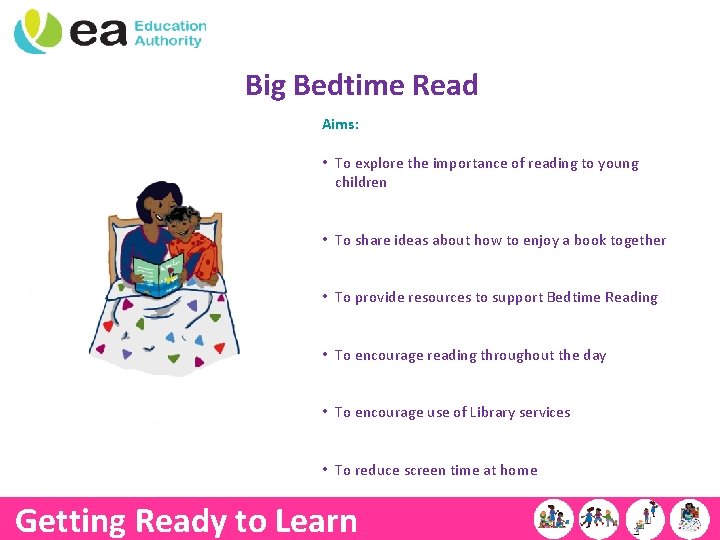 ea Education Authority

Big Bedtime Read

Aims:

• To explore the importance of reading to young children

• To share ideas about how to enjoy a book together

• To provide resources to support Bedtime Reading

• To encourage reading throughout the day

• To encourage use of Library services

• To reduce screen time at home

Getting Ready to Learn